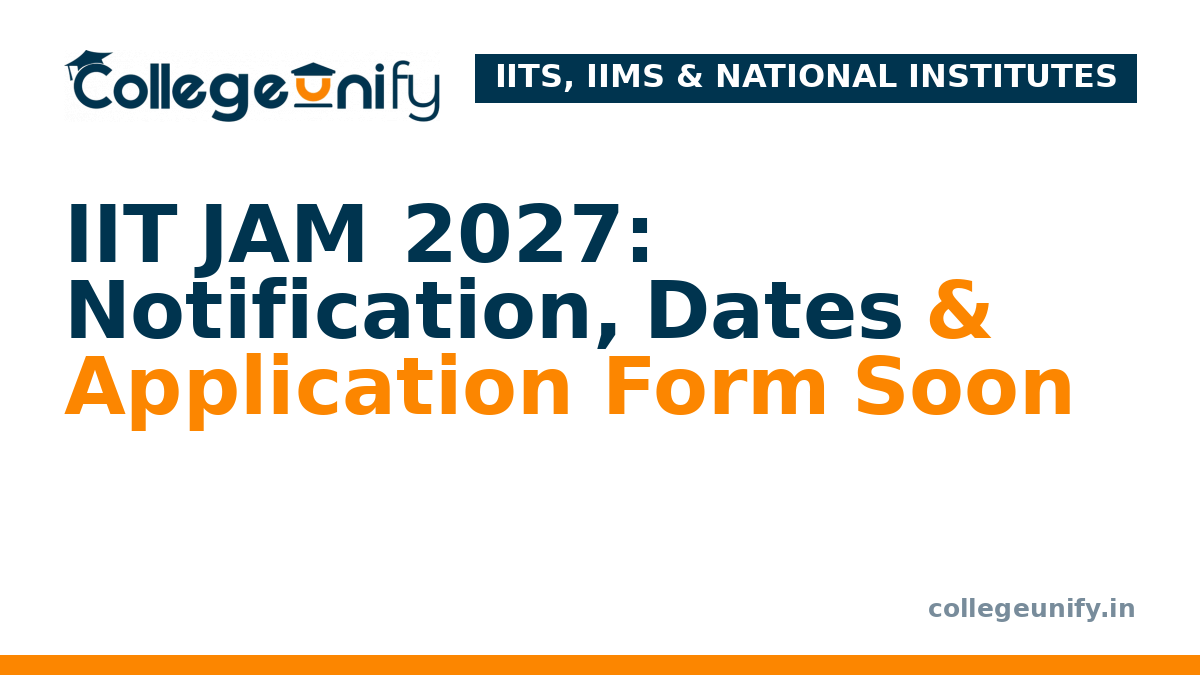 Collegeunify

IITS, IIMS & NATIONAL INSTITUTES

IIT JAM 2027: Notification, Dates & Application Form Soon

collegeunify.in